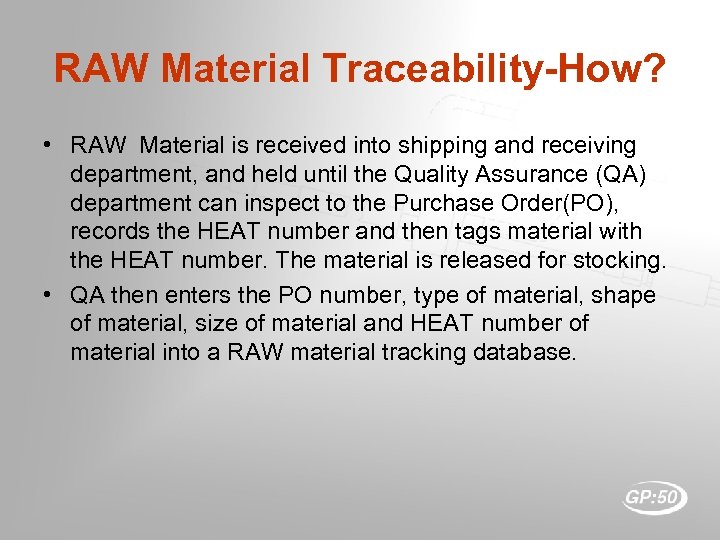 RAW Material Traceability-How?

• RAW Material is received into shipping and receiving department, and held until the Quality Assurance (QA) department can inspect to the Purchase Order(PO), records the HEAT number and then tags material with the HEAT number. The material is released for stocking.

• QA then enters the PO number, type of material, shape of material, size of material and HEAT number of material into a RAW material tracking database.

GP:50